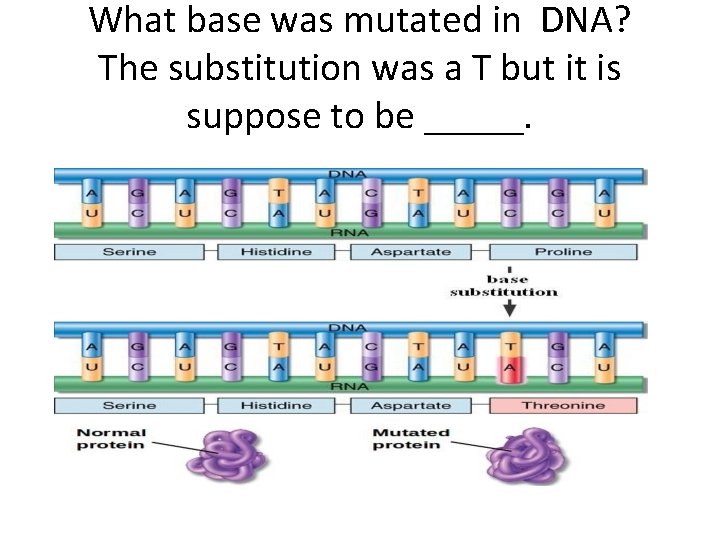 What base was mutated in DNA? The substitution was a T but it is suppose to be _____.

DNA

A G A G T A C T A G G A

U C U C A U G A U C C U

RNA

Serine Histidine Aspartate Proline

base substitution

DNA

A G A G T A C T A T G A

U C U C A U G A U A C U

RNA

Serine Histidine Aspartate Threonine

Normal protein

Mutated protein